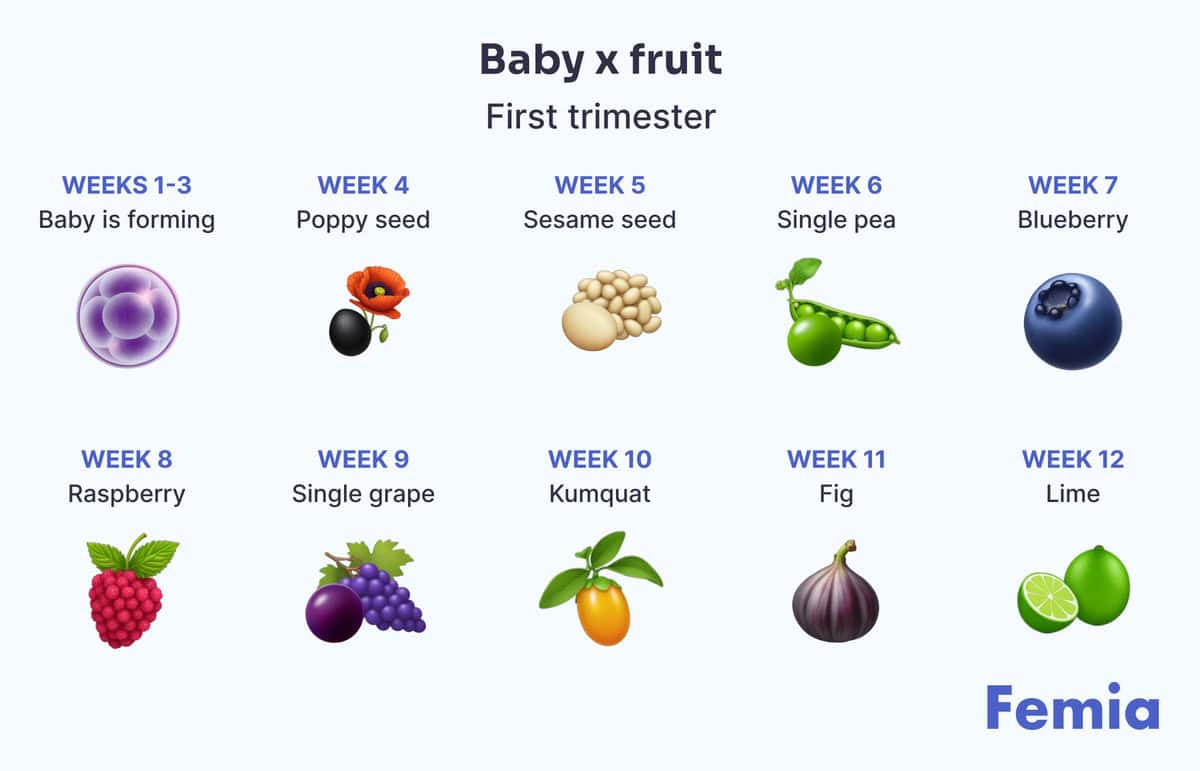 Baby x fruit
First trimester

WEEKS 1-3
Baby is forming

WEEK 4
Poppy seed

WEEK 5
Sesame seed

WEEK 6
Single pea

WEEK 7
Blueberry

WEEK 8
Raspberry

WEEK 9
Single grape

WEEK 10
Kumquat

WEEK 11
Fig

WEEK 12
Lime

Femia